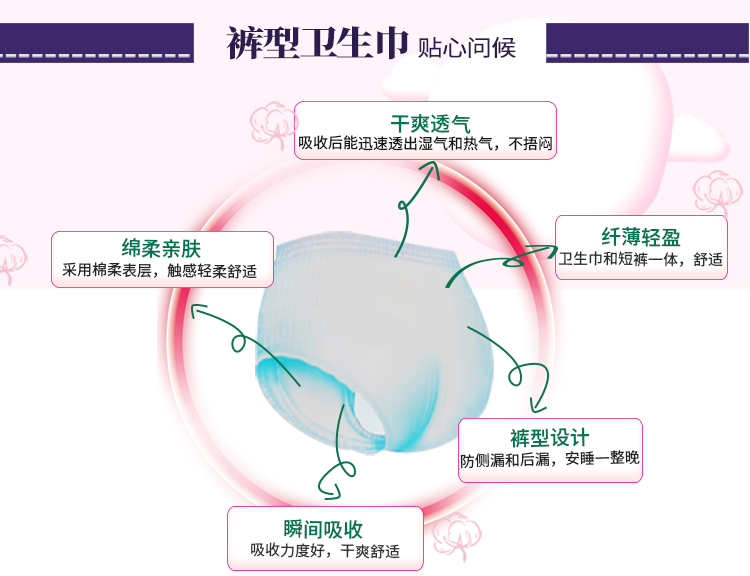 裤型卫生巾 贴心问候

干爽透气
吸收后能迅速透出湿气和热气，不捂闷

绵柔亲肤
采用棉柔表层，触感轻柔舒适

纤薄轻盈
卫生巾和短裤一体，舒适

裤型设计
防侧漏和后漏，安睡一整晚

瞬间吸收
吸收力度好，干爽舒适